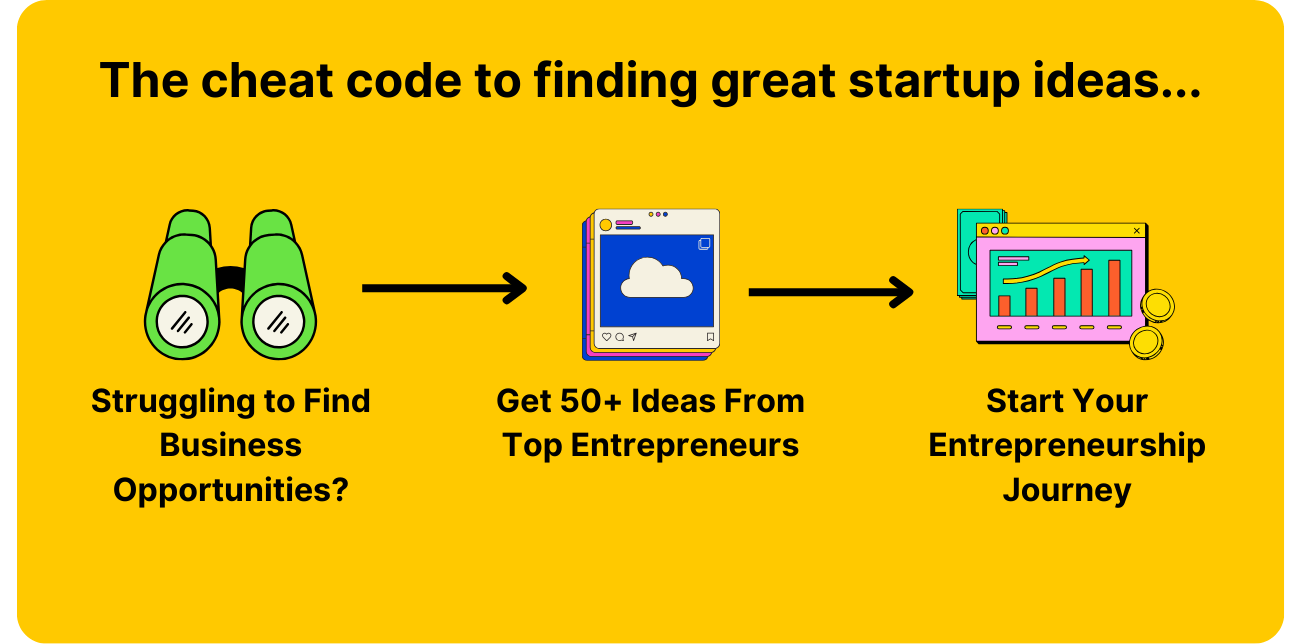 The cheat code to finding great startup ideas...

Struggling to Find Business Opportunities?

Get 50+ Ideas From Top Entrepreneurs

Start Your Entrepreneurship Journey